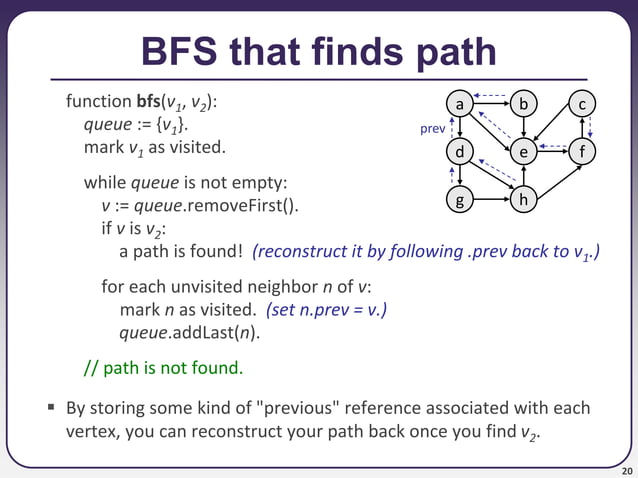 BFS that finds path

function **bfs**($v_1$, $v_2$):
queue := {$v_1$}.
mark $v_1$ as visited.

while queue is not empty:
v := queue.removeFirst().
if v is $v_2$:
a path is found! (reconstruct it by following .prev back to $v_1$.)

for each unvisited neighbor n of v:
mark n as visited. (set n.prev = v.)
queue.addLast(n).

// path is not found.

a b c prev d e f g h

▪ By storing some kind of "previous" reference associated with each vertex, you can reconstruct your path back once you find $v_2$.

20